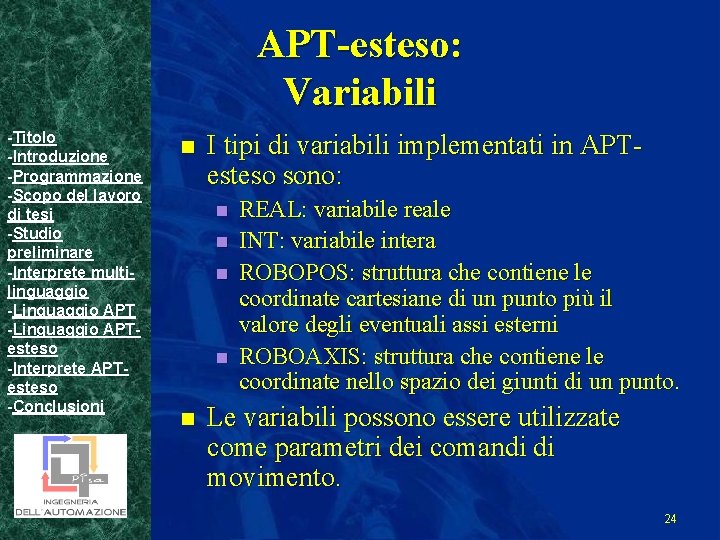 -Titolo
-Introduzione
-Programmazione
-Scopo del lavoro di tesi
-Studio preliminare
-Interprete multi-linguaggio
-Linguaggio APT
-Linguaggio APT-esteso
-Interprete APT-esteso
-Conclusioni

Pisa
INGEGNERIA DELL'AUTOMAZIONE

APT-esteso: Variabili

I tipi di variabili implementati in APT-esteso sono:
REAL: variabile reale
INT: variabile intera
ROBOPOS: struttura che contiene le coordinate cartesiane di un punto più il valore degli eventuali assi esterni
ROBOAXIS: struttura che contiene le coordinate nello spazio dei giunti di un punto.

Le variabili possono essere utilizzate come parametri dei comandi di movimento.

24